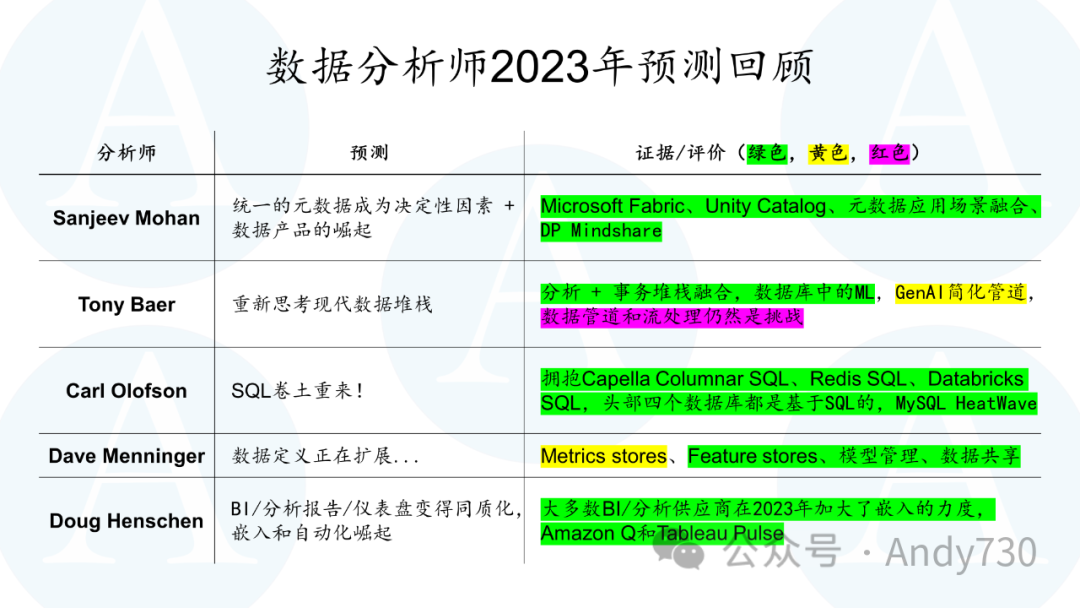 数据分析师2023年预测回顾

| 分析师 | 预测 | 证据/评价（绿色，黄色，红色） |
|---|---|---|
| Sanjeev Mohan | 统一的元数据成为决定性因素 + 数据产品的崛起 | Microsoft Fabric、Unity Catalog、元数据应用场景融合、DP Mindshare |
| Tony Baer | 重新思考现代数据堆栈 | 分析 + 事务堆栈融合，数据库中的ML，GenAI简化管道，数据管道和流处理仍然是挑战 |
| Carl Olofson | SQL卷土重来！ | 拥抱Capella Columnar SQL、Redis SQL、Databricks SQL，头部四个数据库都是基于SQL的，MySQL HeatWave |
| Dave Menninger | 数据定义正在扩展... | Metrics stores、Feature stores、模型管理、数据共享 |
| Doug Henschen | BI/分析报告/仪表盘变得同质化，嵌入和自动化崛起 | 大多数BI/分析供应商在2023年加大了嵌入的力度，Amazon Q和Tableau Pulse |

公众号 · Andy730